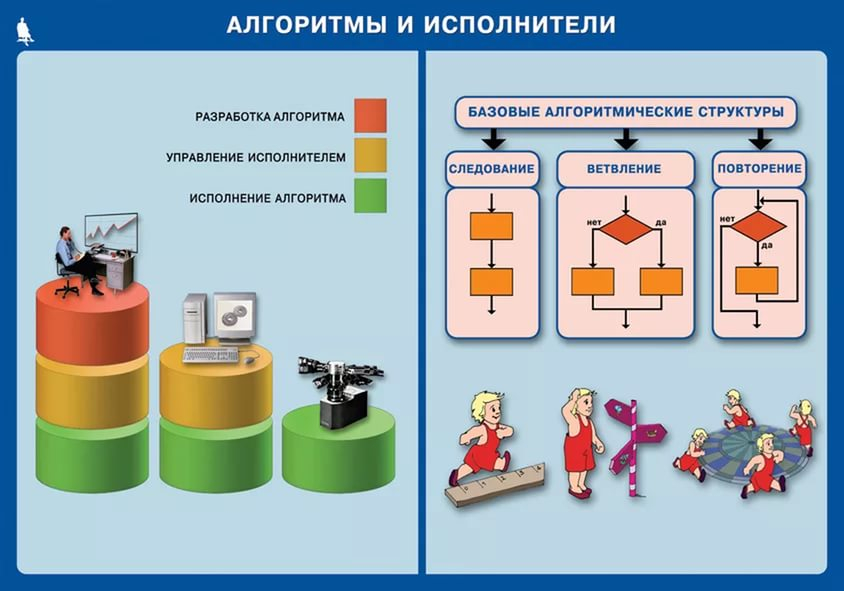 АЛГОРИТМЫ И ИСПОЛНИТЕЛИ

РАЗРАБОТКА АЛГОРИТМА

УПРАВЛЕНИЕ ИСПОЛНИТЕЛЕМ

ИСПОЛНЕНИЕ АЛГОРИТМА

БАЗОВЫЕ АЛГОРИТМИЧЕСКИЕ СТРУКТУРЫ

СЛЕДОВАНИЕ

ВЕТВЛЕНИЕ

нет

да

ПОВТОРЕНИЕ

нет

да